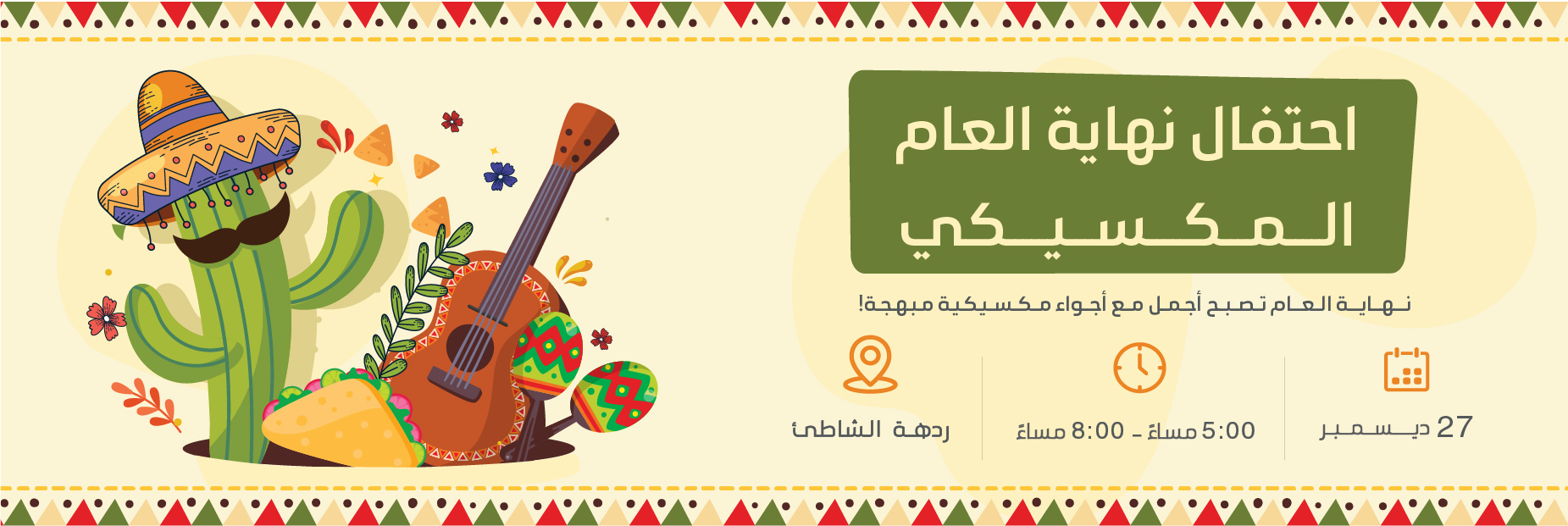 احتفال نهاية العام المكسيكي

نهاية العام تصبح أجمل مع أجواء مكسيكية مبهجة!

27 ديسمبر

5:00 مساءً - 8:00 مساءً

ردهة الشاطئ